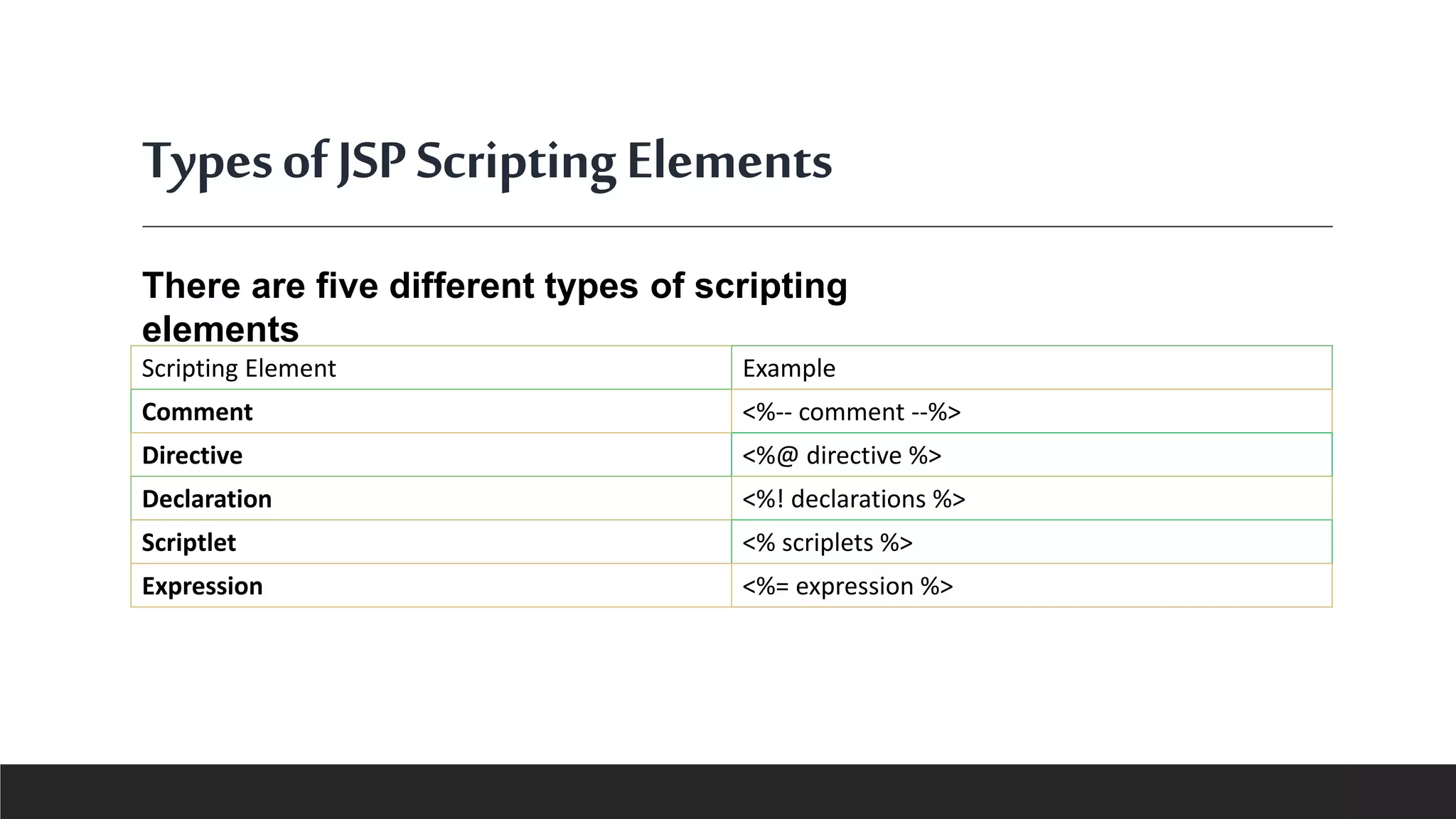 Types of JSP Scripting Elements

There are five different types of scripting elements

| Scripting Element | Example |
|---|---|
| **Comment** | <%-- comment --%> |
| **Directive** | <%@ directive %> |
| **Declaration** | <%! declarations %> |
| **Scriptlet** | <% scriplets %> |
| **Expression** | <%= expression %> |